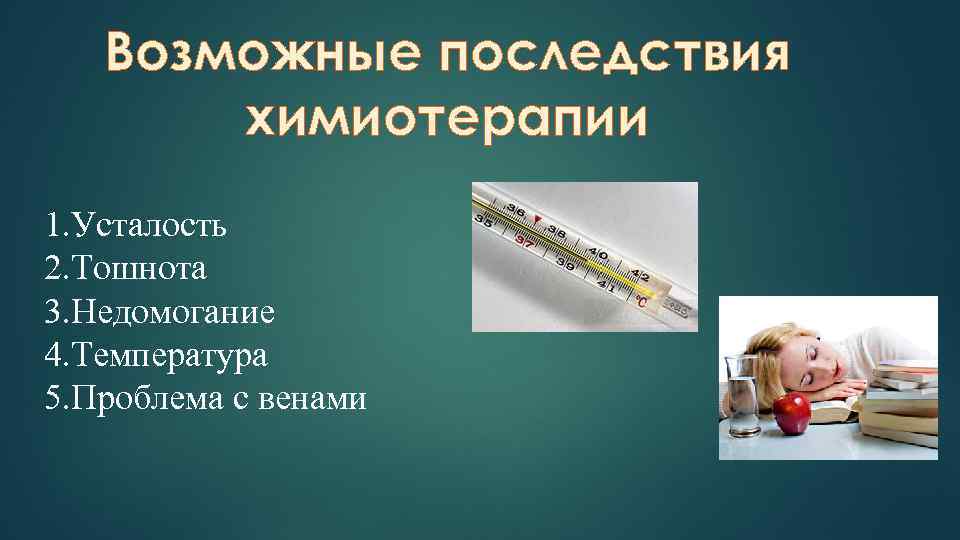 Возможные последствия химиотерапии

1.Усталость
2.Тошнота
3.Недомогание
4.Температура
5.Проблема с венами

35 36 37 38 39 40 41 42 °C